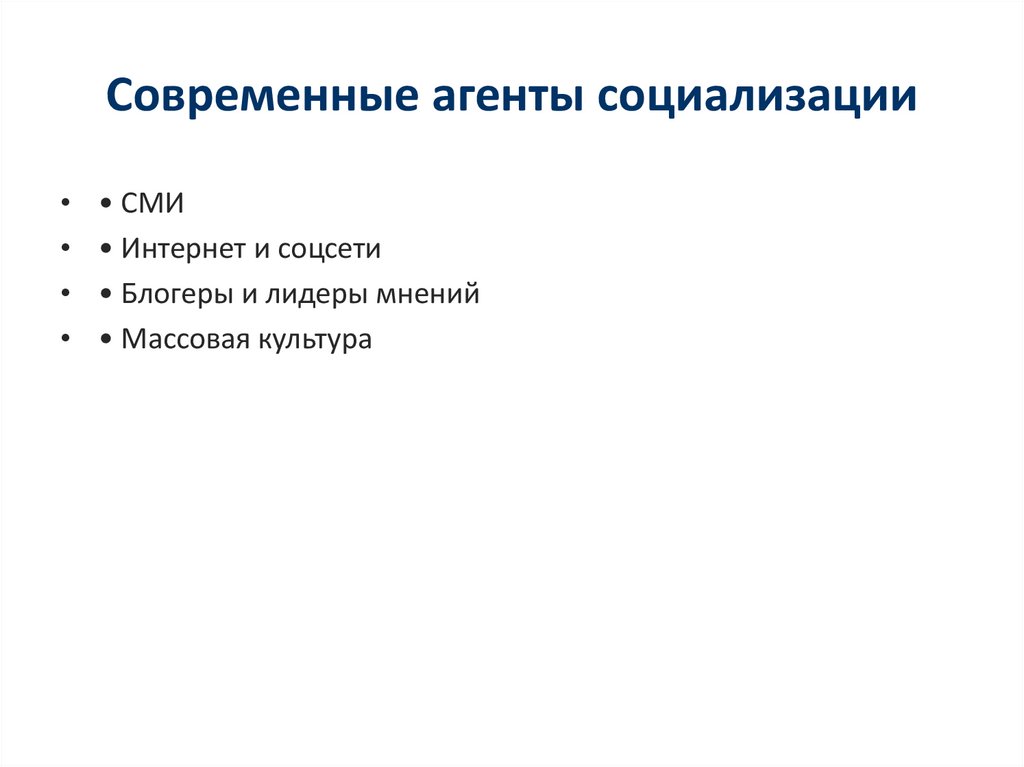 Современные агенты социализации

• • СМИ
• • Интернет и соцсети
• • Блогеры и лидеры мнений
• • Массовая культура